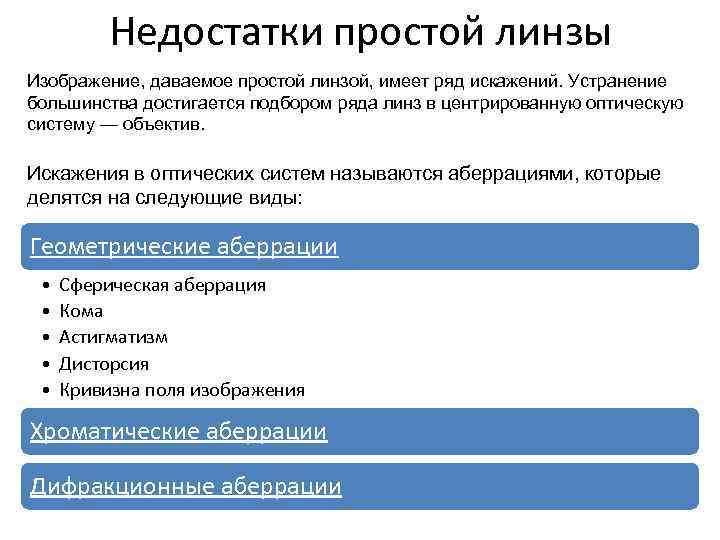 Недостатки простой линзы

Изображение, даваемое простой линзой, имеет ряд искажений. Устранение большинства достигается подбором ряда линз в центрированную оптическую систему — объектив.

Искажения в оптических систем называются аберрациями, которые делятся на следующие виды:

Геометрические аберрации

• Сферическая аберрация
• Кома
• Астигматизм
• Дисторсия
• Кривизна поля изображения

Хроматические аберрации

Дифракционные аберрации